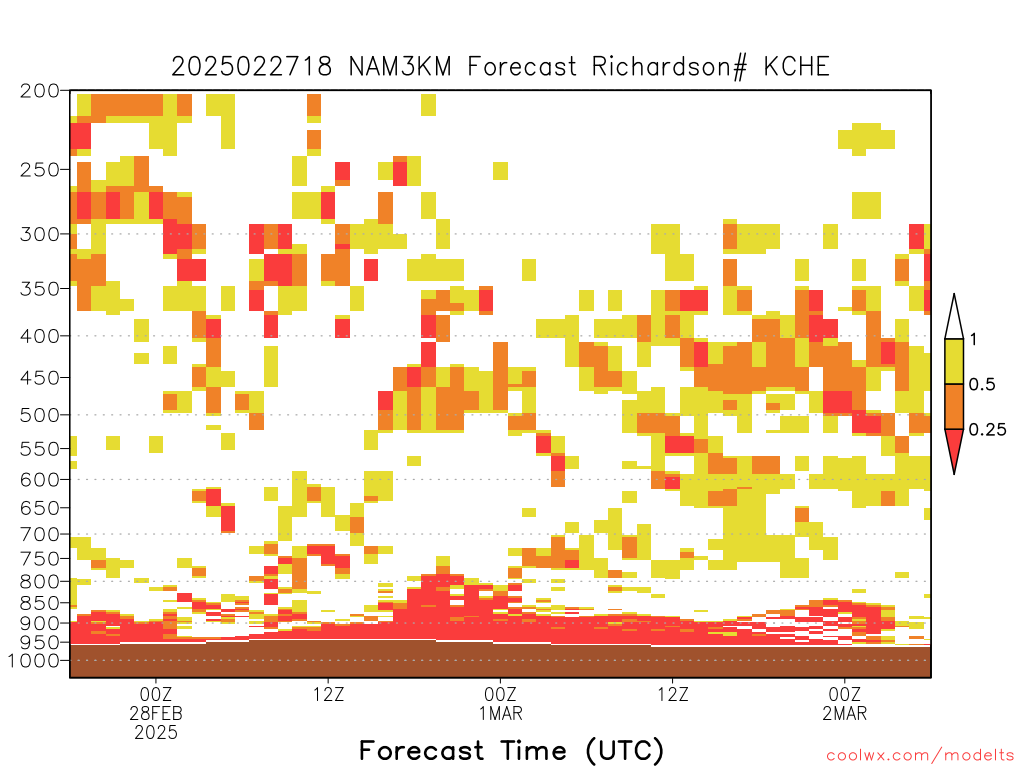 2025022718 NAM3KM Forecast Richardson# KCHE

200
250
300
350
400
450
500
550
600
650
700
750
800
850
900
950
1000

1
0.5
0.25

00Z
28FEB
2025

12Z

00Z
1MAR

12Z

00Z
2MAR

Forecast Time (UTC)

coolwx.com/modelts